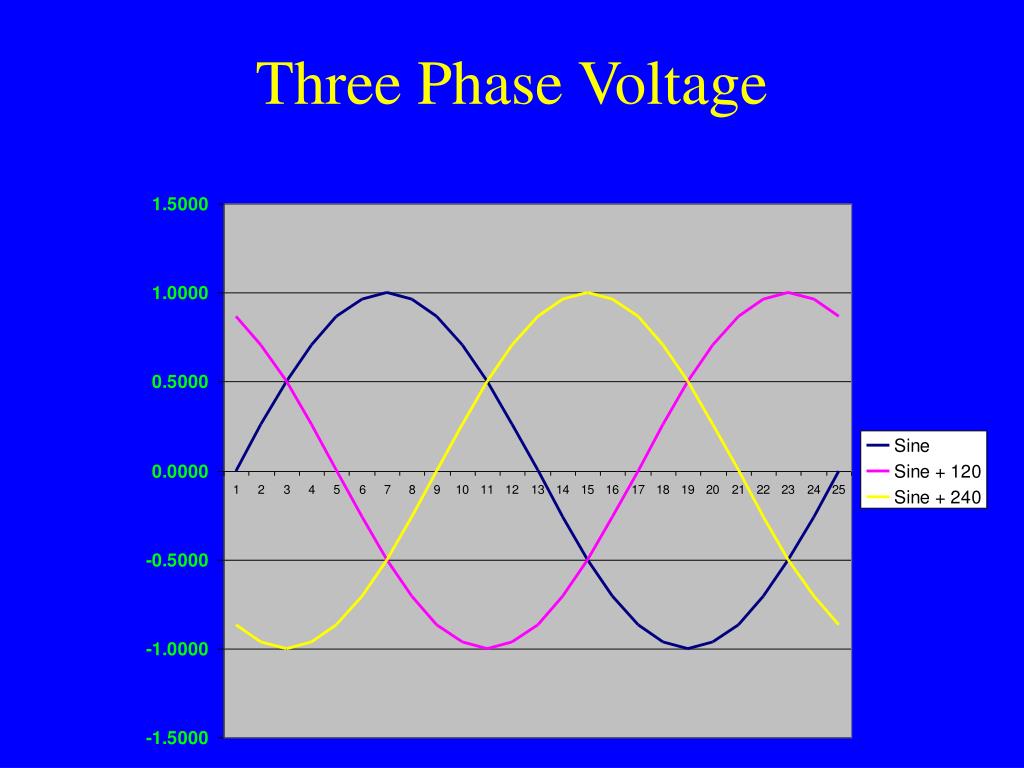 Three Phase Voltage

1.5000
1.0000
0.5000
0.0000
-0.5000
-1.0000
-1.5000

1 2 3 4 5 6 7 8 9 10 11 12 13 14 15 16 17 18 19 20 21 22 23 24 25

Sine
Sine + 120
Sine + 240